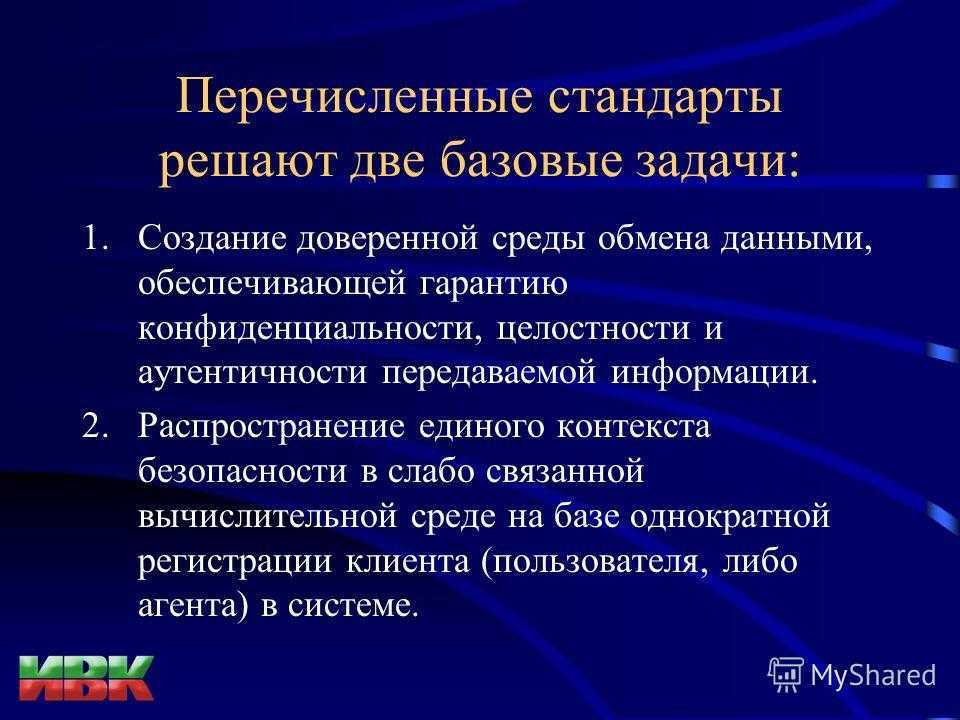 Перечисленные стандарты решают две базовые задачи:

1. Создание доверенной среды обмена данными, обеспечивающей гарантию конфиденциальности, целостности и аутентичности передаваемой информации.
2. Распространение единого контекста безопасности в слабо связанной вычислительной среде на базе однократной регистрации клиента (пользователя, либо агента) в системе.

ИВК

MyShared